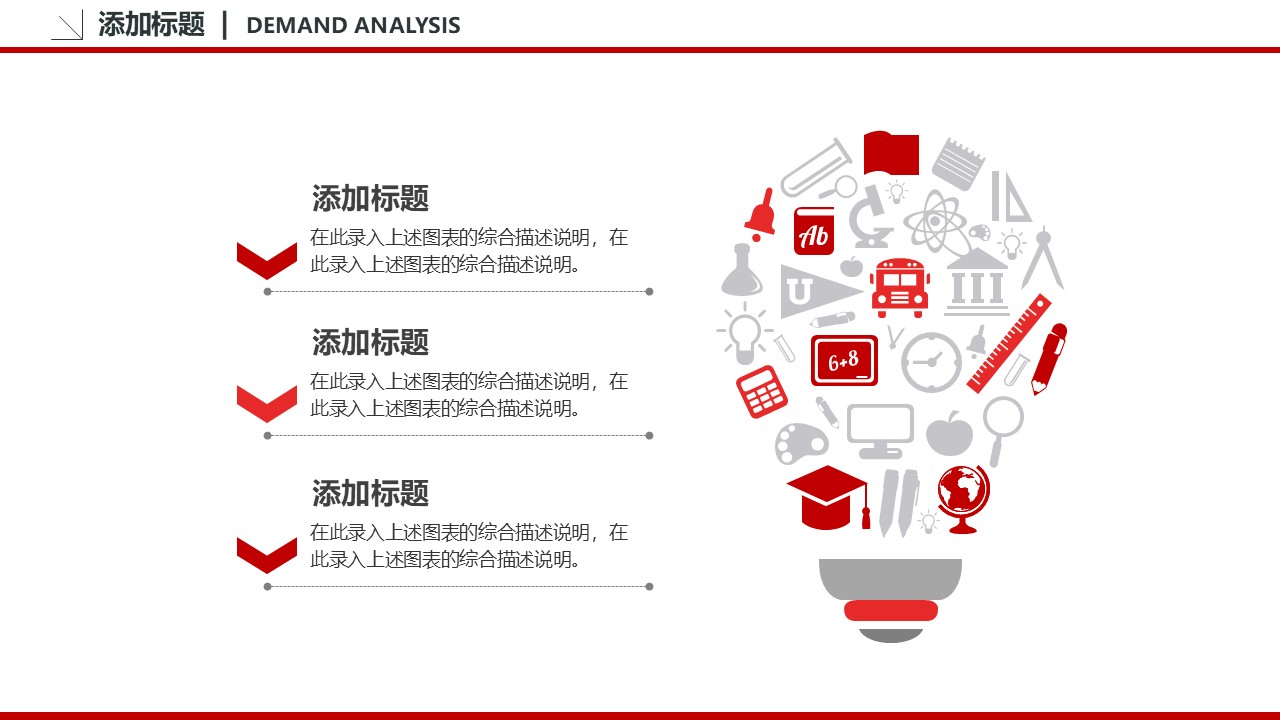 添加标题 | DEMAND ANALYSIS

添加标题
在此录入上述图表的综合描述说明，在此录入上述图表的综合描述说明。

添加标题
在此录入上述图表的综合描述说明，在此录入上述图表的综合描述说明。

添加标题
在此录入上述图表的综合描述说明，在此录入上述图表的综合描述说明。

Ab

U

6+8